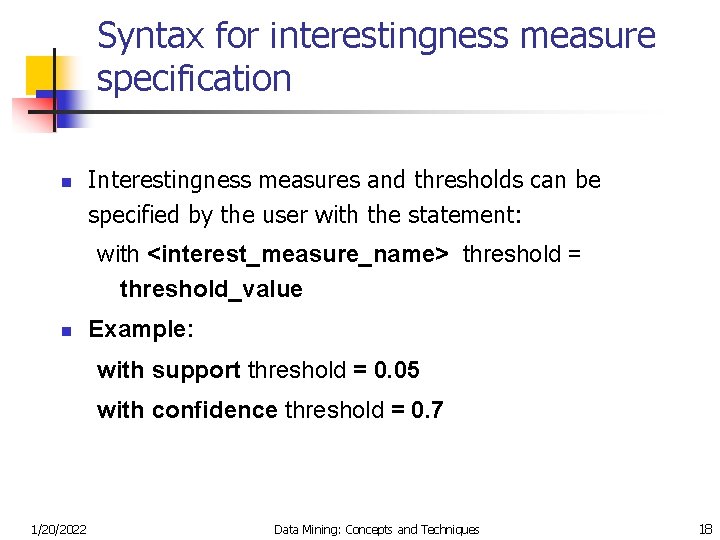 Syntax for interestingness measure specification

Interestingness measures and thresholds can be specified by the user with the statement:

with <interest_measure_name> threshold = threshold_value

Example:

with support threshold = 0.05

with confidence threshold = 0.7

1/20/2022 Data Mining: Concepts and Techniques 18